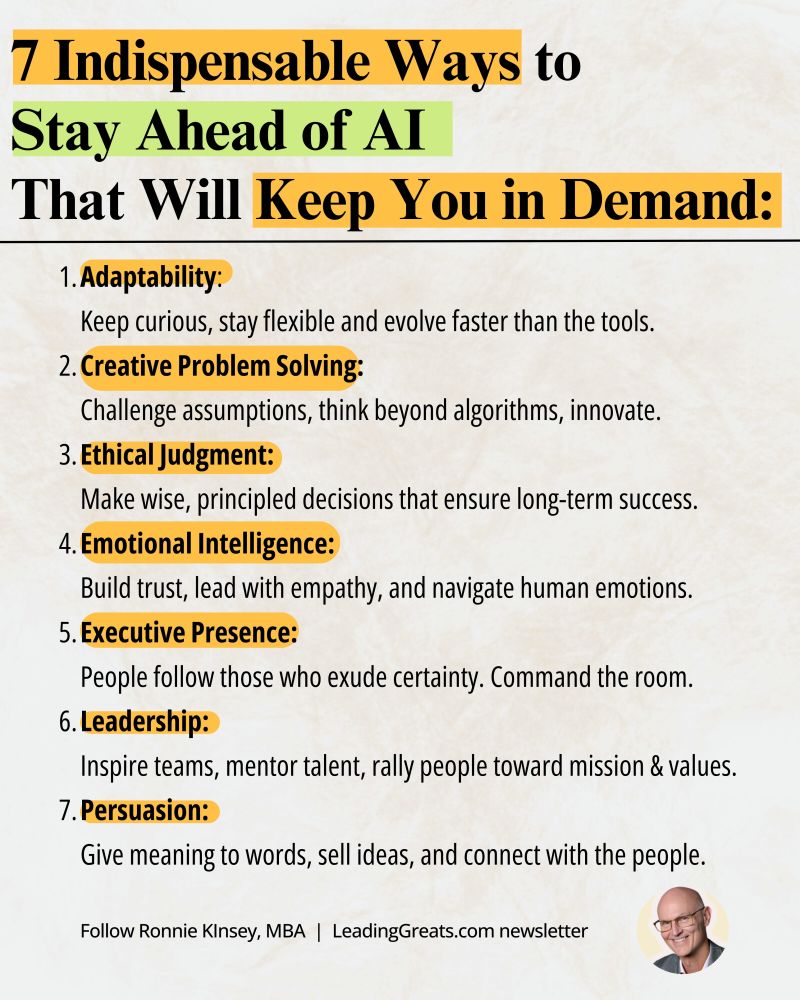 7 Indispensable Ways to Stay Ahead of AI That Will Keep You in Demand:

1. Adaptability:
Keep curious, stay flexible and evolve faster than the tools.

2. Creative Problem Solving:
Challenge assumptions, think beyond algorithms, innovate.

3. Ethical Judgment:
Make wise, principled decisions that ensure long-term success.

4. Emotional Intelligence:
Build trust, lead with empathy, and navigate human emotions.

5. Executive Presence:
People follow those who exude certainty. Command the room.

6. Leadership:
Inspire teams, mentor talent, rally people toward mission & values.

7. Persuasion:
Give meaning to words, sell ideas, and connect with the people.

Follow Ronnie KInsey, MBA | LeadingGreats.com newsletter